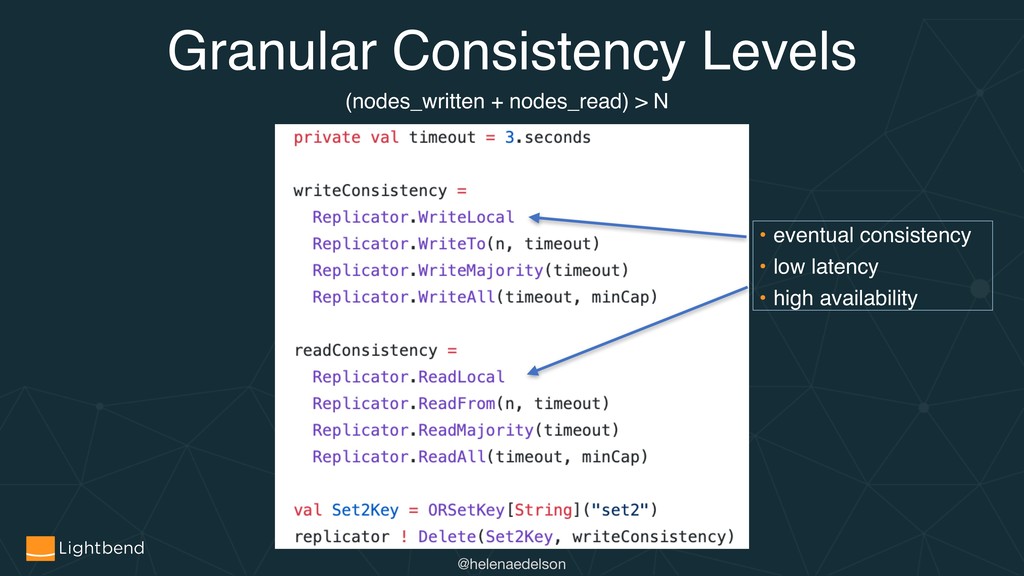 Granular Consistency Levels

(nodes_written + nodes_read) > N

private val timeout = 3.seconds

writeConsistency =
  Replicator.WriteLocal
  Replicator.WriteTo(n, timeout)
  Replicator.WriteMajority(timeout)
  Replicator.WriteAll(timeout, minCap)

readConsistency =
  Replicator.ReadLocal
  Replicator.ReadFrom(n, timeout)
  Replicator.ReadMajority(timeout)
  Replicator.ReadAll(timeout, minCap)

val Set2Key = ORSetKey[String]("set2")
replicator ! Delete(Set2Key, writeConsistency)

• eventual consistency
• low latency
• high availability

Lightbend

@helenaedelson